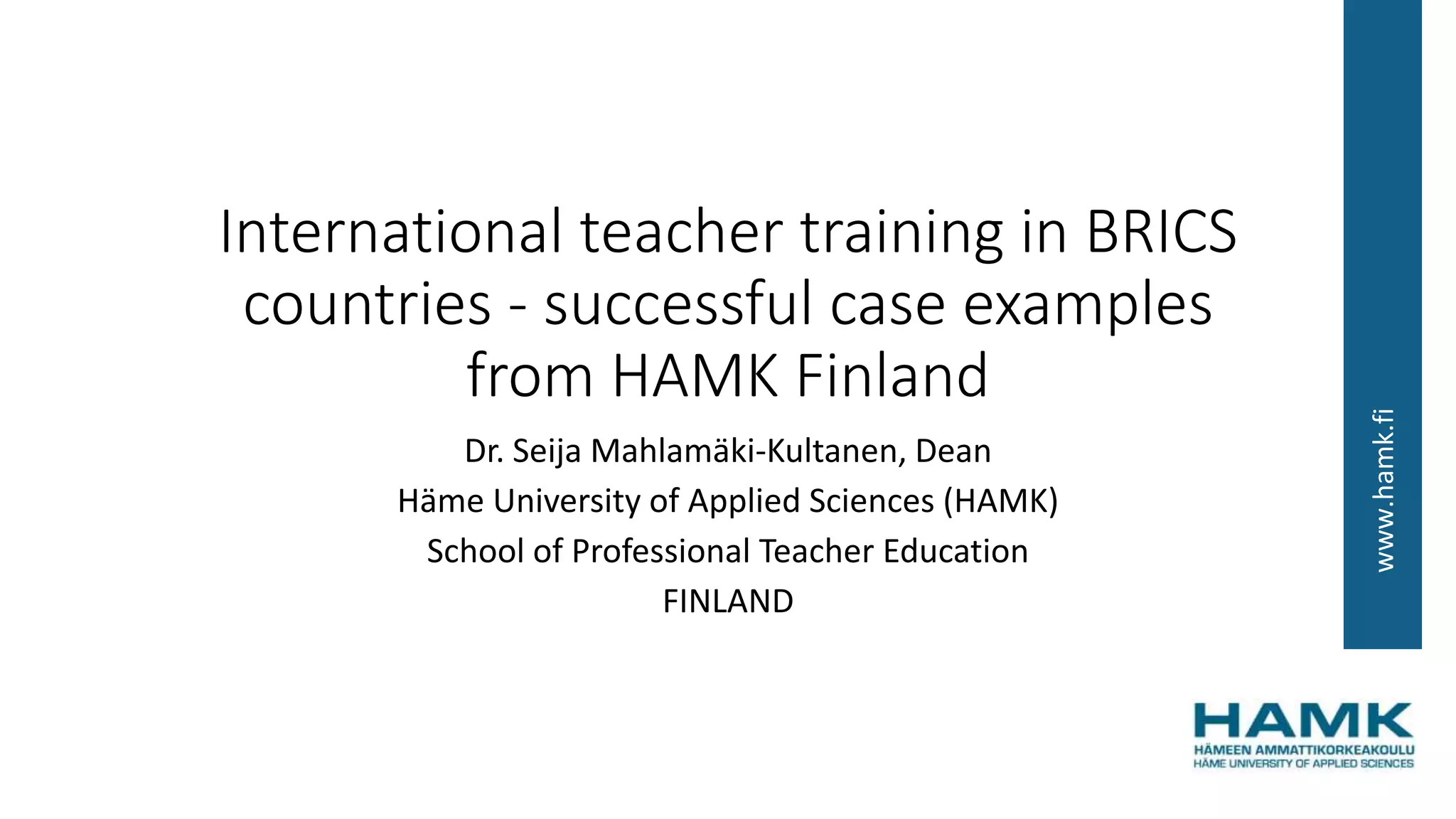 International teacher training in BRICS countries - successful case examples from HAMK Finland

Dr. Seija Mahlamäki-Kultanen, Dean
Häme University of Applied Sciences (HAMK)
School of Professional Teacher Education
FINLAND

www.hamk.fi

HAMK
HÄMEEN AMMATTIKORKEAKOULU
HÄME UNIVERSITY OF APPLIED SCIENCES